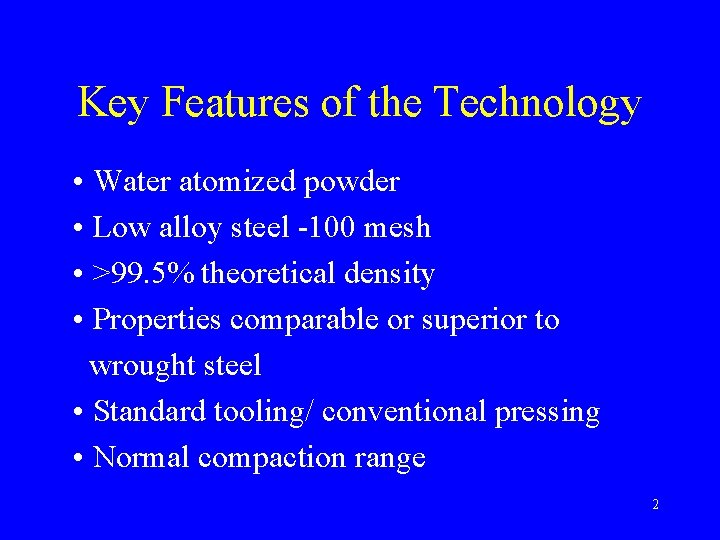 Key Features of the Technology

• Water atomized powder
• Low alloy steel -100 mesh
• >99.5% theoretical density
• Properties comparable or superior to wrought steel
• Standard tooling/ conventional pressing
• Normal compaction range

2